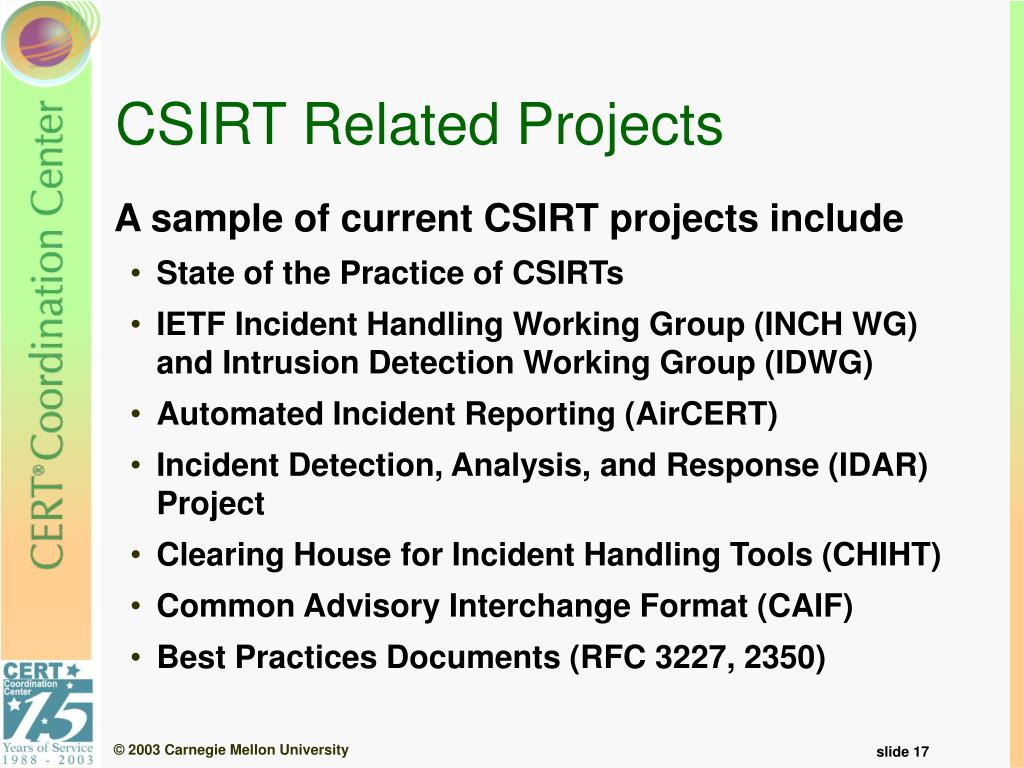 CERT® Coordination Center

CSIRT Related Projects

A sample of current CSIRT projects include

• State of the Practice of CSIRTs
• IETF Incident Handling Working Group (INCH WG) and Intrusion Detection Working Group (IDWG)
• Automated Incident Reporting (AirCERT)
• Incident Detection, Analysis, and Response (IDAR) Project
• Clearing House for Incident Handling Tools (CHIHT)
• Common Advisory Interchange Format (CAIF)
• Best Practices Documents (RFC 3227, 2350)

CERT Coordination Center 15 Years of Service 1988 - 2003

© 2003 Carnegie Mellon University

slide 17